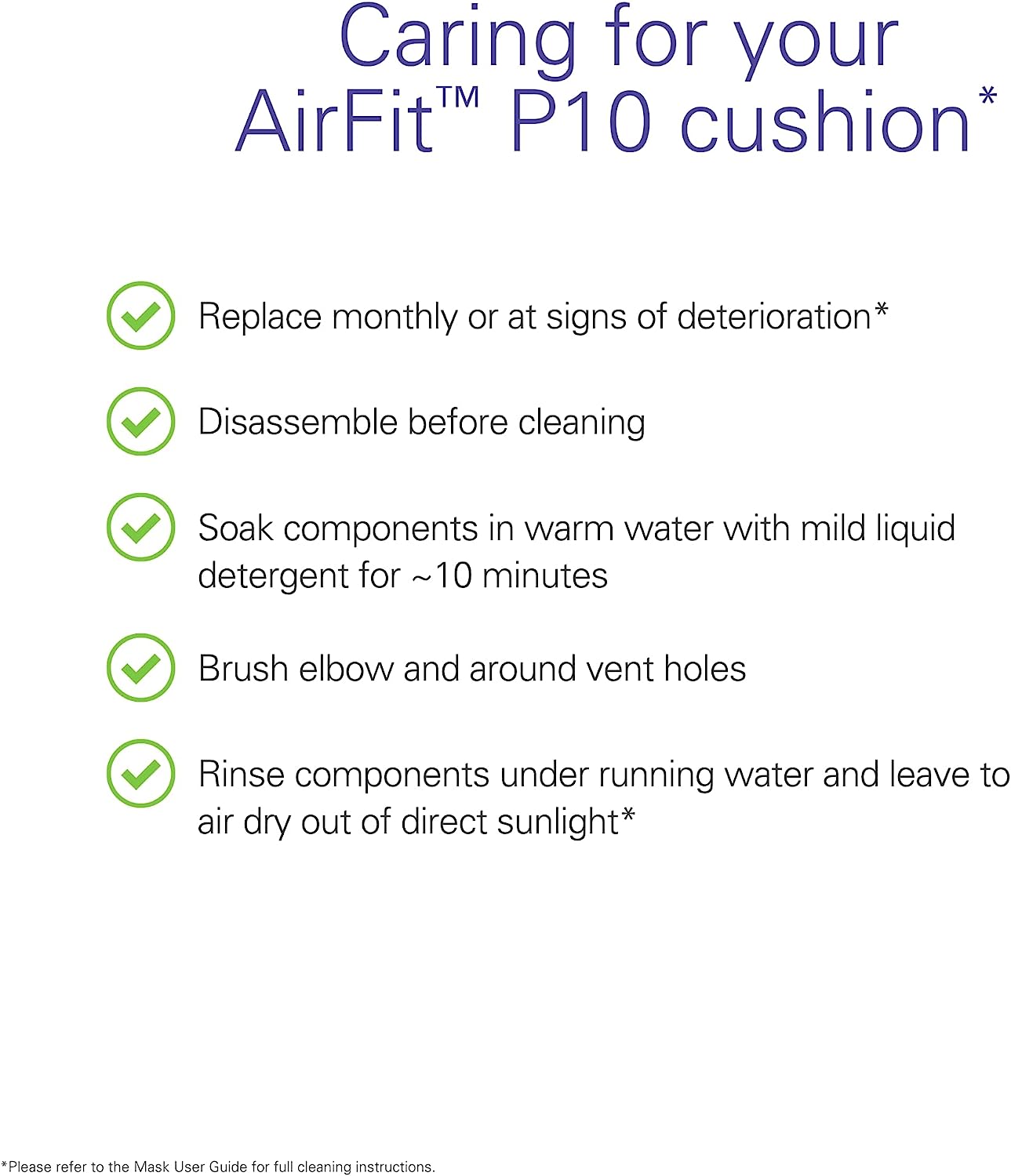 Caring for your AirFit™ P10 cushion*

Replace monthly or at signs of deterioration*

Disassemble before cleaning

Soak components in warm water with mild liquid detergent for ~10 minutes

Brush elbow and around vent holes

Rinse components under running water and leave to air dry out of direct sunlight*

*Please refer to the Mask User Guide for full cleaning instructions.